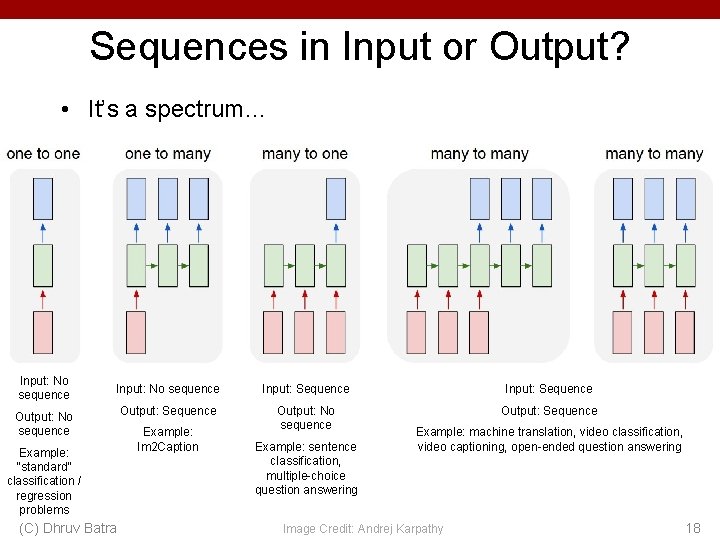 Sequences in Input or Output?

• It's a spectrum…

one to one

one to many

many to one

many to many

many to many

Input: No sequence

Output: No sequence

Example: "standard" classification / regression problems

Input: No sequence

Output: Sequence

Example: Im2Caption

Input: Sequence

Output: No sequence

Example: sentence classification, multiple-choice question answering

Input: Sequence

Output: Sequence

Example: machine translation, video classification, video captioning, open-ended question answering

(C) Dhruv Batra

Image Credit: Andrej Karpathy

18